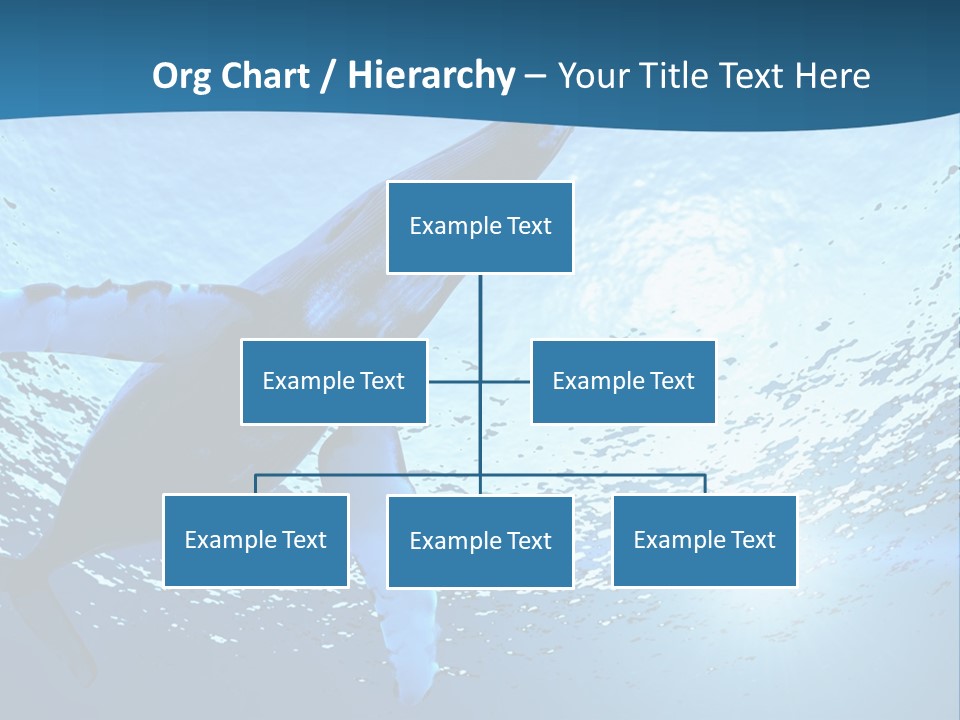 Org Chart / Hierarchy – Your Title Text Here

Example Text

Example Text

Example Text

Example Text

Example Text

Example Text